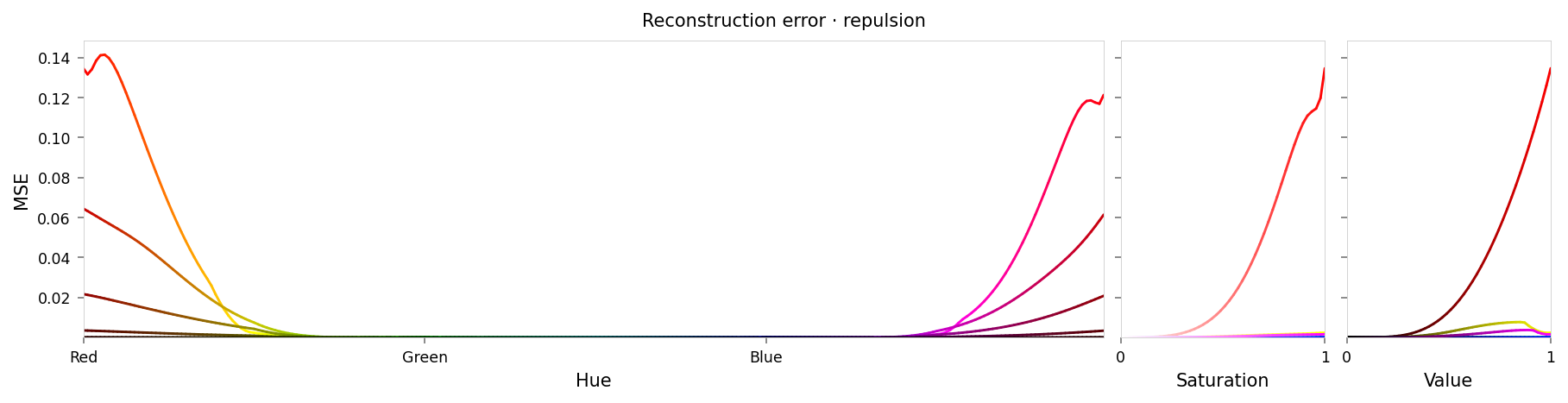 Reconstruction error · repulsion

MSE

0.14
0.12
0.10
0.08
0.06
0.04
0.02

Red
Green
Blue
Hue

0
1
Saturation

0
1
Value